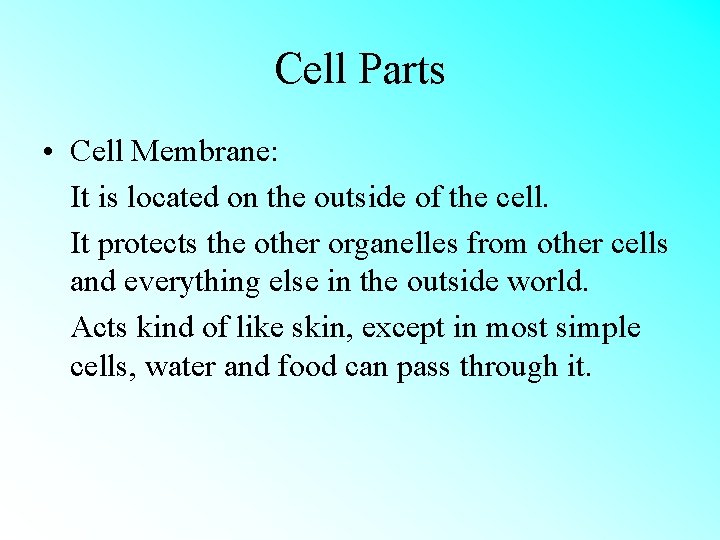 Cell Parts

• Cell Membrane:

It is located on the outside of the cell.

It protects the other organelles from other cells and everything else in the outside world.

Acts kind of like skin, except in most simple cells, water and food can pass through it.